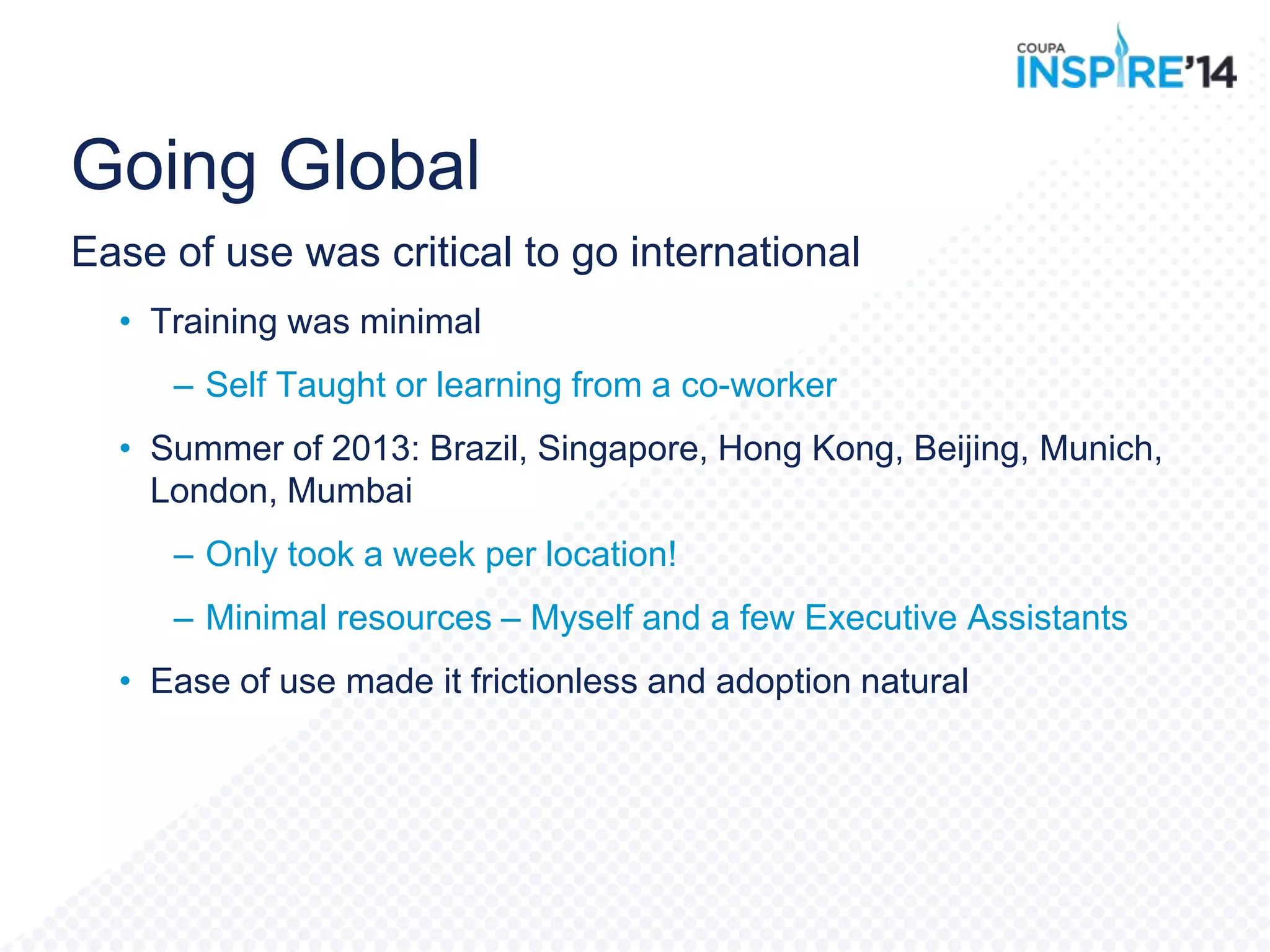 COUPA INSPIRE'14

Going Global

Ease of use was critical to go international

• Training was minimal

– Self Taught or learning from a co-worker

• Summer of 2013: Brazil, Singapore, Hong Kong, Beijing, Munich, London, Mumbai

– Only took a week per location!

– Minimal resources – Myself and a few Executive Assistants

• Ease of use made it frictionless and adoption natural